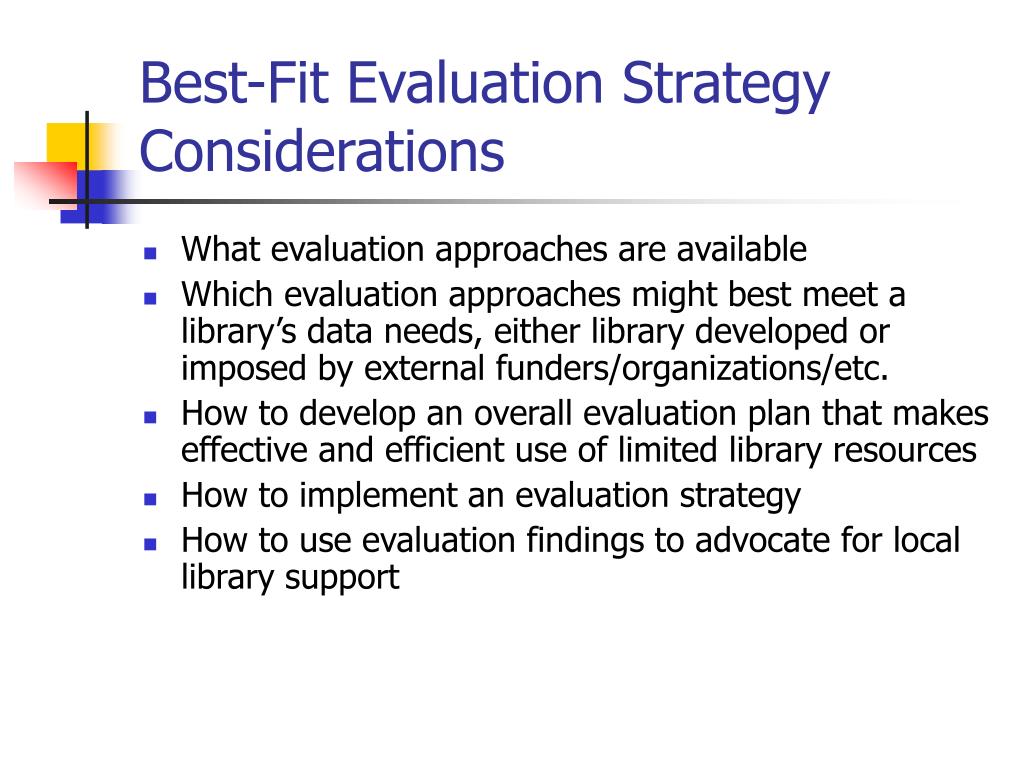 Best-Fit Evaluation Strategy Considerations

- What evaluation approaches are available
- Which evaluation approaches might best meet a library's data needs, either library developed or imposed by external funders/organizations/etc.
- How to develop an overall evaluation plan that makes effective and efficient use of limited library resources
- How to implement an evaluation strategy
- How to use evaluation findings to advocate for local library support